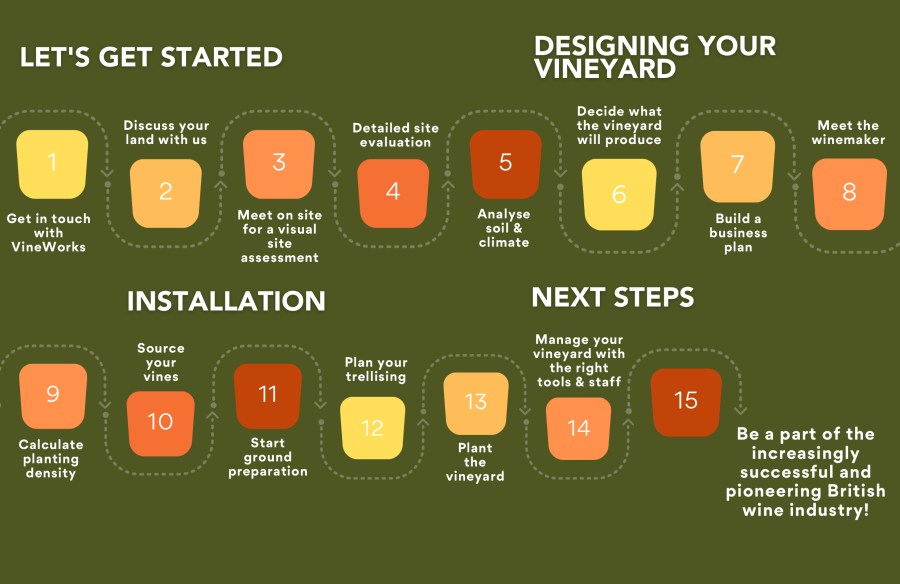 LET'S GET STARTED

DESIGNING YOUR VINEYARD

1
Get in touch with VineWorks

Discuss your land with us
2

3
Meet on site for a visual site assessment

Detailed site evaluation
4

5
Analyse soil & climate

Decide what the vineyard will produce
6

7
Build a business plan

Meet the winemaker
8

INSTALLATION

NEXT STEPS

9
Calculate planting density

Source your vines
10

11
Start ground preparation

Plan your trellising
12

13
Plant the vineyard

Manage your vineyard with the right tools & staff
14

15

Be a part of the increasingly successful and pioneering British wine industry!